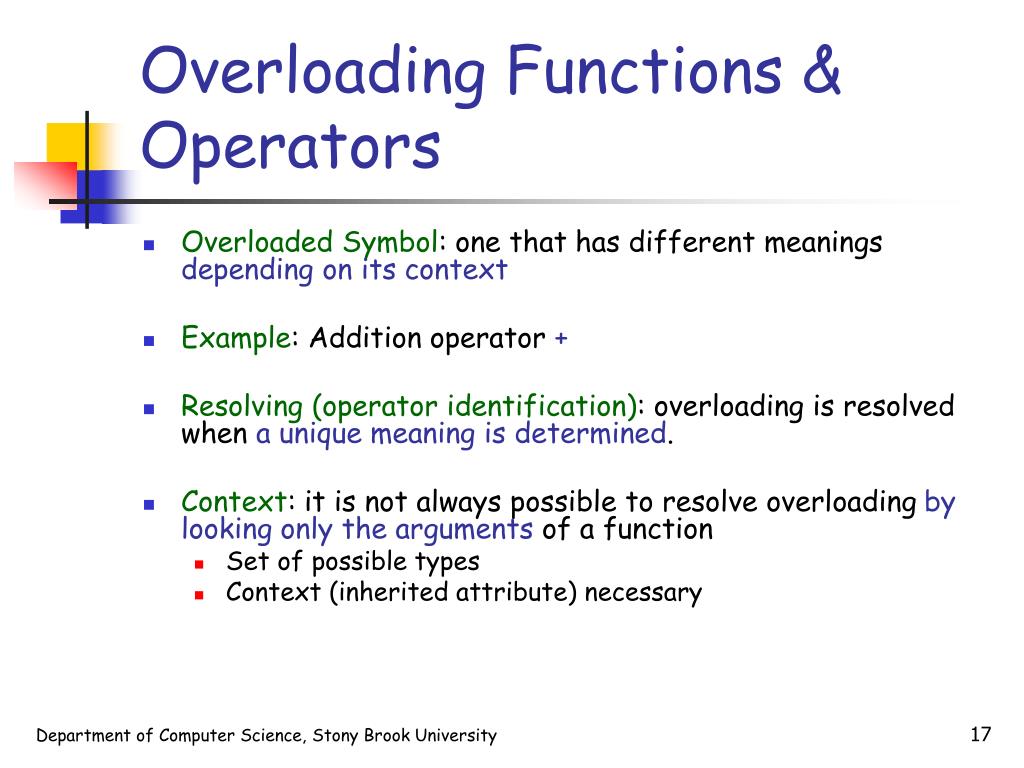 Overloading Functions & Operators

Overloaded Symbol: one that has different meanings depending on its context

Example: Addition operator +

Resolving (operator identification): overloading is resolved when a unique meaning is determined.

Context: it is not always possible to resolve overloading by looking only the arguments of a function

Set of possible types

Context (inherited attribute) necessary

Department of Computer Science, Stony Brook University

17